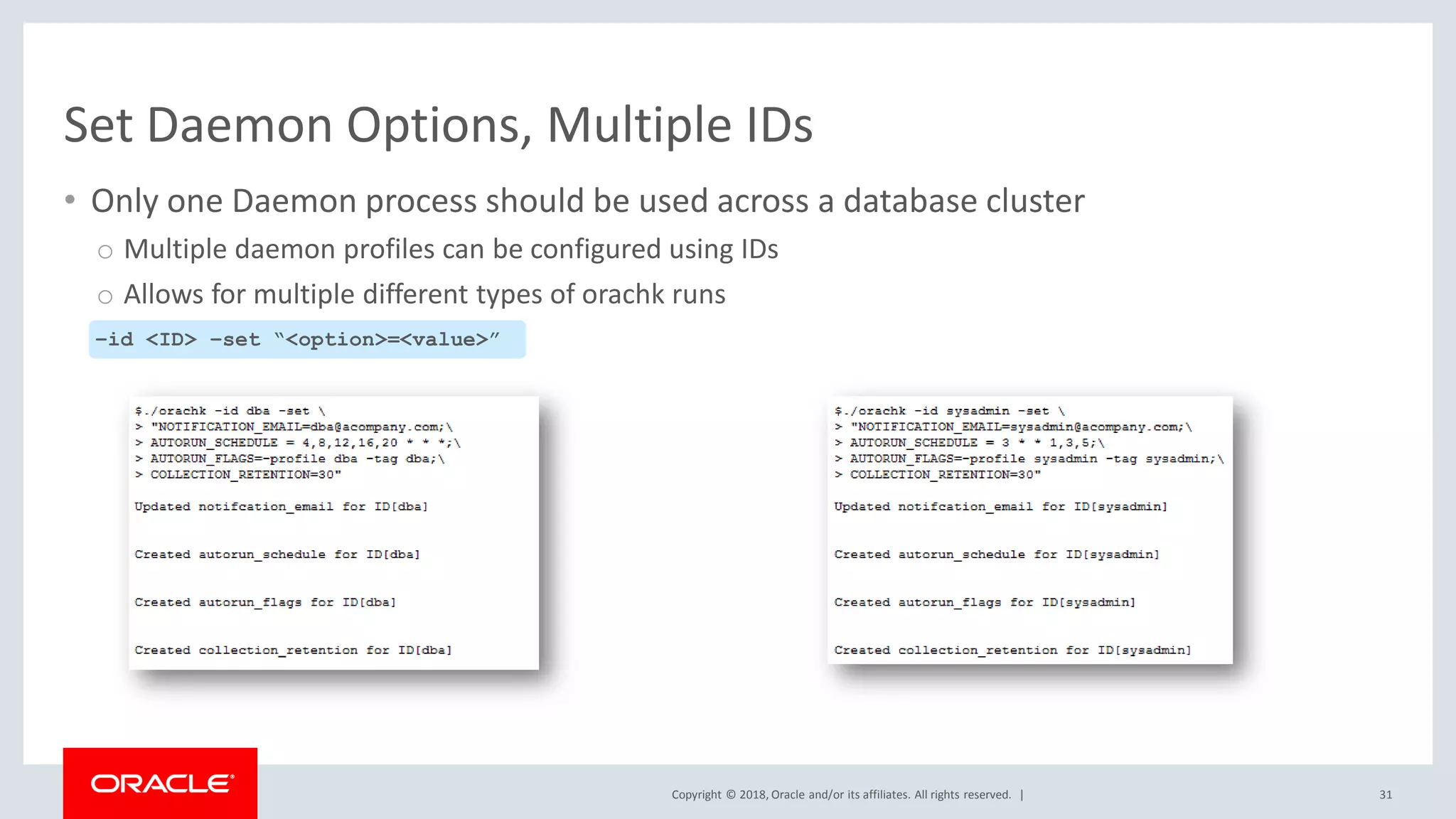 Set Daemon Options, Multiple IDs

• Only one Daemon process should be used across a database cluster

○ Multiple daemon profiles can be configured using IDs

○ Allows for multiple different types of orachk runs

-id <ID> -set "<option>=<value>"

$./orachk -id dba -set \
> "NOTIFICATION_EMAIL=dba@acompany.com;\
> AUTORUN_SCHEDULE = 4,8,12,16,20 * * *;\
> AUTORUN_FLAGS=-profile dba -tag dba;\
> COLLECTION_RETENTION=30"

Updated notifcation_email for ID[dba]

Created autorun_schedule for ID[dba]

Created autorun_flags for ID[dba]

Created collection_retention for ID[dba]

$./orachk -id sysadmin -set \
> "NOTIFICATION_EMAIL=sysadmin@acompany.com;\
> AUTORUN_SCHEDULE = 3 * * 1,3,5;\
> AUTORUN_FLAGS=-profile sysadmin -tag sysadmin;\
> COLLECTION_RETENTION=30"

Updated notifcation_email for ID[sysadmin]

Created autorun_schedule for ID[sysadmin]

Created autorun_flags for ID[sysadmin]

Created collection_retention for ID[sysadmin]

ORACLE

Copyright © 2018, Oracle and/or its affiliates. All rights reserved. |

31